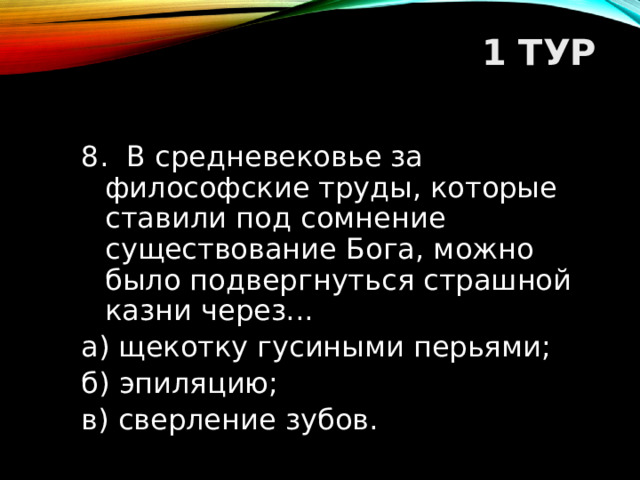 1 ТУР

8. В средневековье за философские труды, которые ставили под сомнение существование Бога, можно было подвергнуться страшной казни через...

а) щекотку гусиными перьями;

б) эпиляцию;

в) сверление зубов.